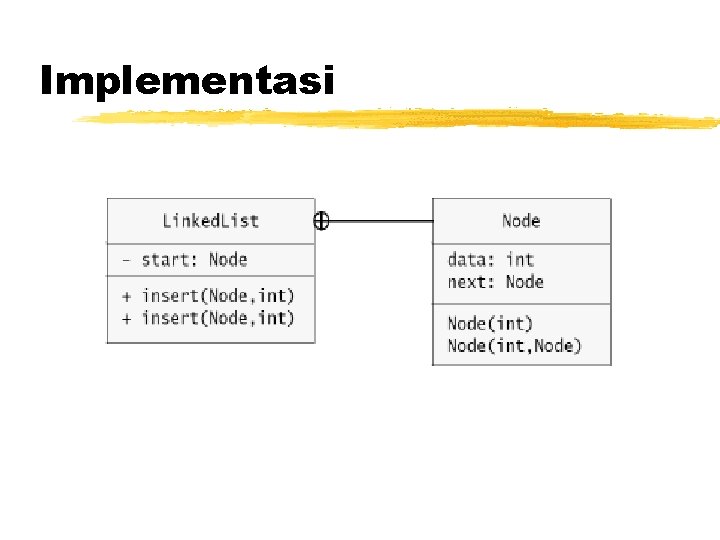 Implementasi

LinkedList

- start: Node

+ insert(Node,int)
+ insert(Node,int)

Node

data: int
next: Node

Node(int)
Node(int,Node)